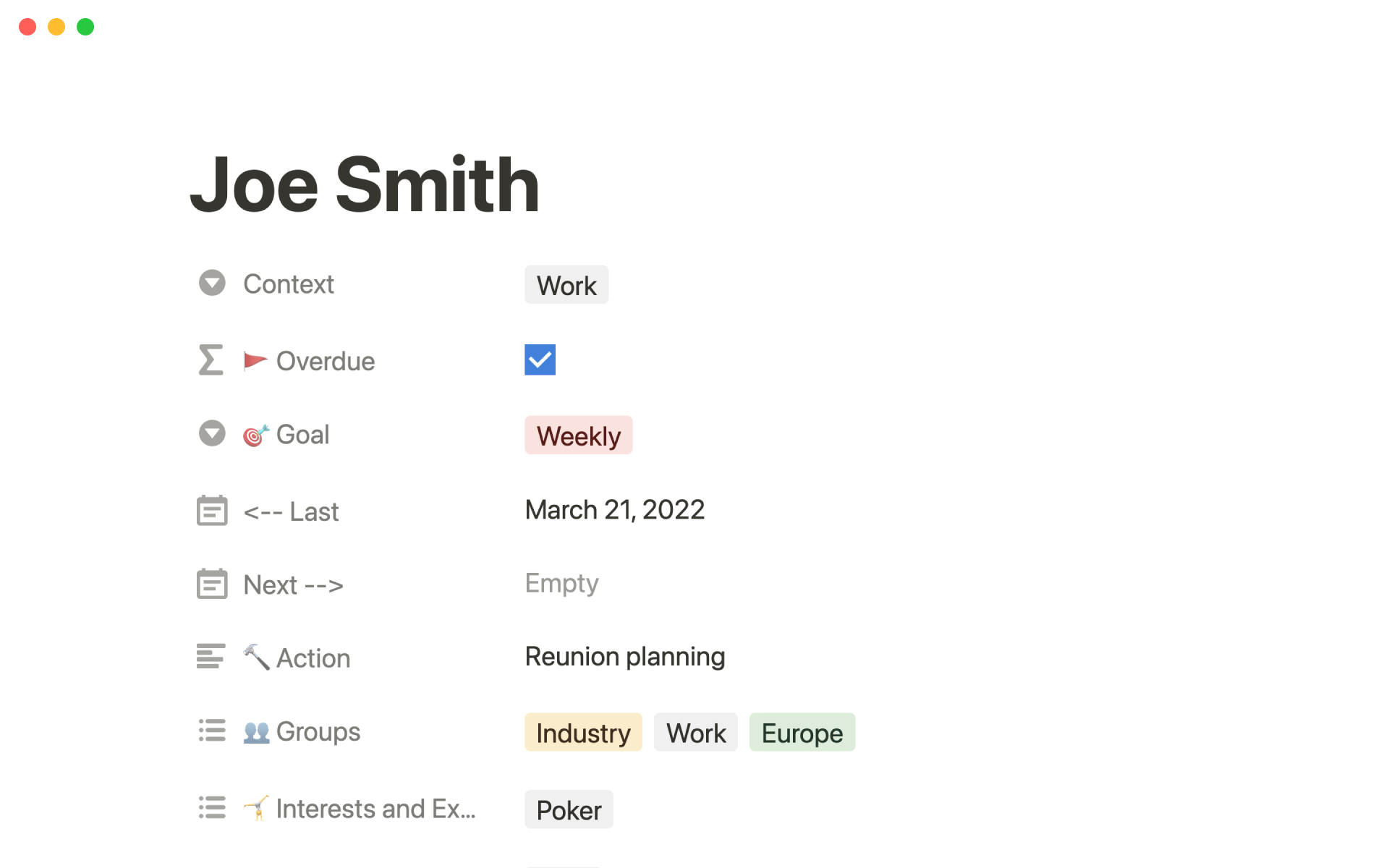 Joe Smith

Context Work

🚩 Overdue

🎯 Goal Weekly

<-- Last March 21, 2022

Next --> Empty

🔨 Action Reunion planning

👥 Groups Industry Work Europe

🤸 Interests and Ex... Poker